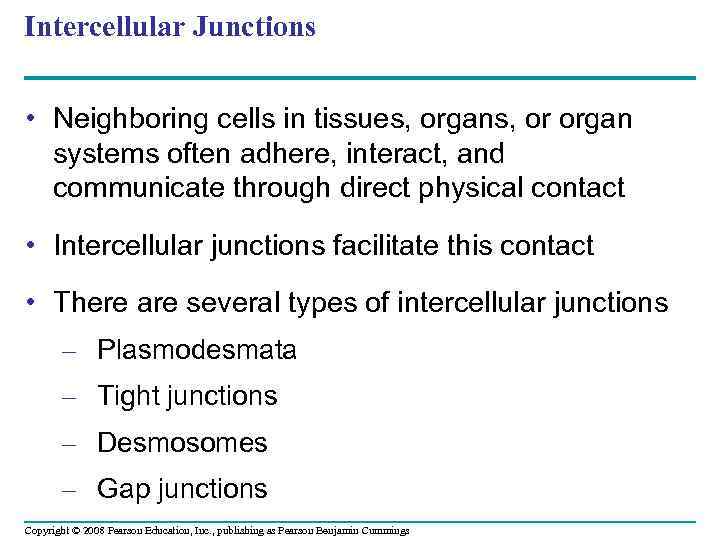 Intercellular Junctions

• Neighboring cells in tissues, organs, or organ systems often adhere, interact, and communicate through direct physical contact

• Intercellular junctions facilitate this contact

• There are several types of intercellular junctions

– Plasmodesmata

– Tight junctions

– Desmosomes

– Gap junctions

Copyright © 2008 Pearson Education, Inc., publishing as Pearson Benjamin Cummings